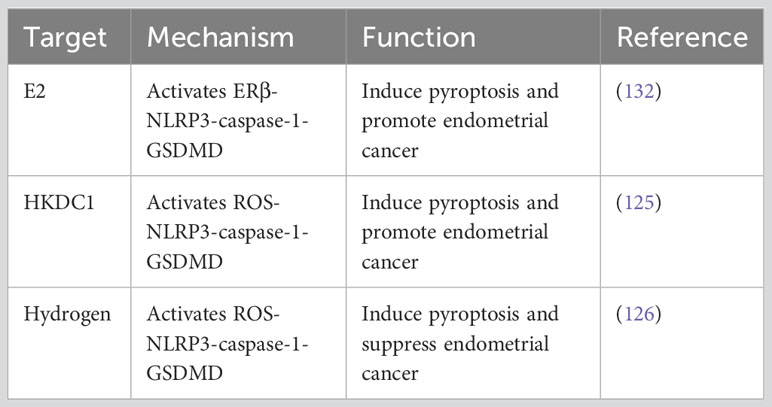 | Target | Mechanism | Function | Reference |
|---|---|---|---|
| E2 | Activates ERβ-NLRP3-caspase-1-GSDMD | Induce pyroptosis and promote endometrial cancer | (132) |
| HKDC1 | Activates ROS-NLRP3-caspase-1-GSDMD | Induce pyroptosis and promote endometrial cancer | (125) |
| Hydrogen | Activates ROS-NLRP3-caspase-1-GSDMD | Induce pyroptosis and suppress endometrial cancer | (126) |